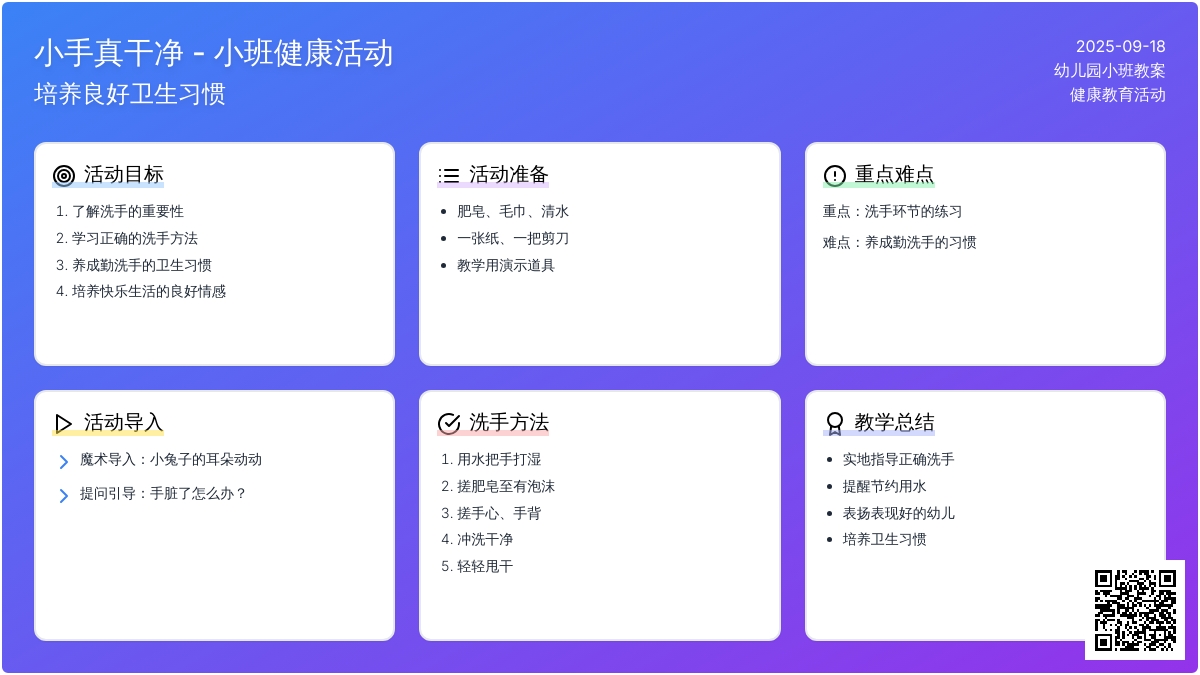 小手真干净 - 小班健康活动
培养良好卫生习惯

2025-09-18
幼儿园小班教案
健康教育活动

活动目标
1. 了解洗手的重要性
2. 学习正确的洗手方法
3. 养成勤洗手的卫生习惯
4. 培养快乐生活的良好情感

活动准备
- 肥皂、毛巾、清水
- 一张纸、一把剪刀
- 教学用演示道具

重点难点
重点：洗手环节的练习
难点：养成勤洗手的习惯

活动导入
魔术导入：小兔子的耳朵动动
提问引导：手脏了怎么办？

洗手方法
1. 用水把手打湿
2. 搓肥皂至有泡沫
3. 搓手心、手背
4. 冲洗干净
5. 轻轻甩干

教学总结
- 实地指导正确洗手
- 提醒节约用水
- 表扬表现好的幼儿
- 培养卫生习惯